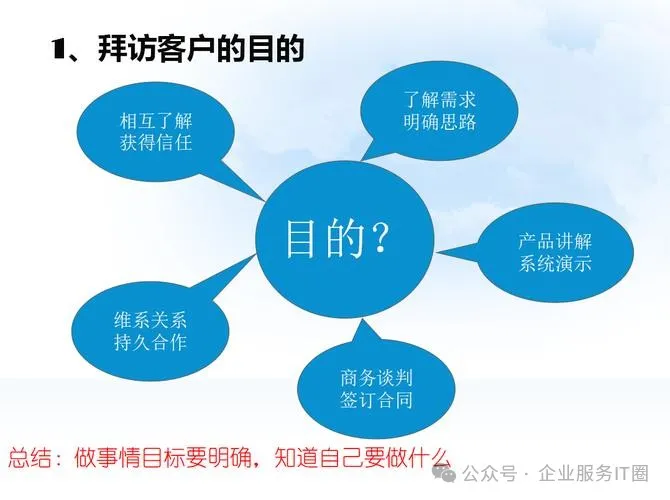 1、拜访客户的目的

相互了解
获得信任

了解需求
明确思路

目的？

产品讲解
系统演示

维系关系
持久合作

商务谈判
签订合同

总结：做事情目标要明确，知道自己要做什么

公众号 · 企业服务IT圈